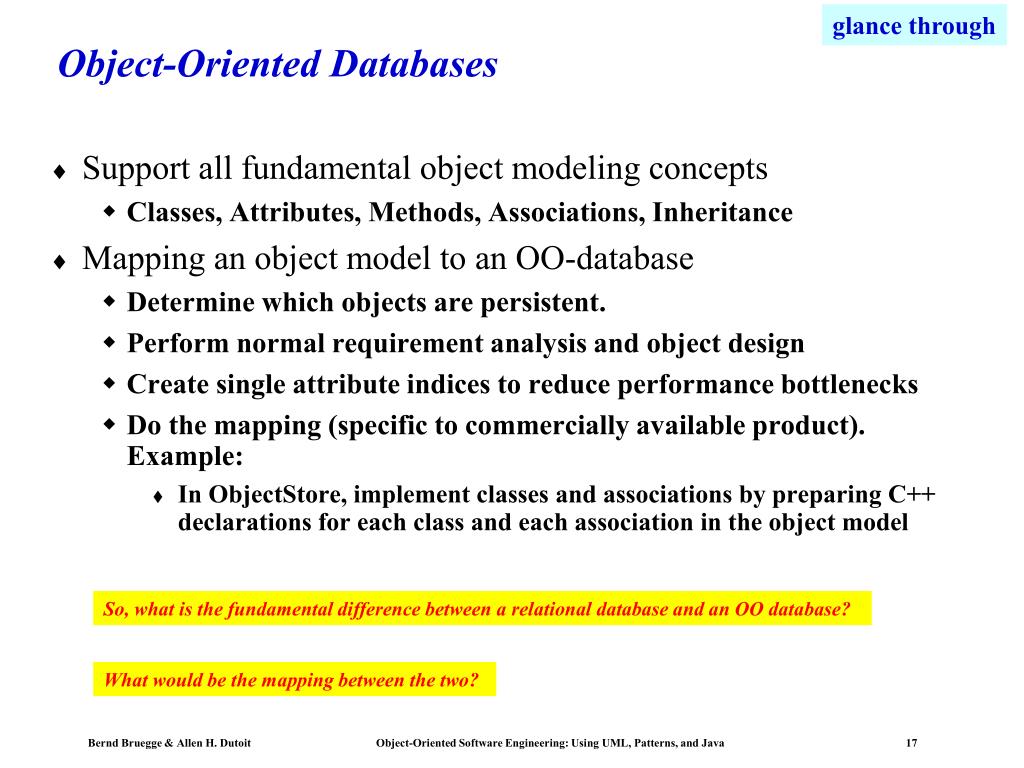 glance through

Object-Oriented Databases

♦ Support all fundamental object modeling concepts
  ◆ Classes, Attributes, Methods, Associations, Inheritance
♦ Mapping an object model to an OO-database
  ◆ Determine which objects are persistent.
  ◆ Perform normal requirement analysis and object design
  ◆ Create single attribute indices to reduce performance bottlenecks
  ◆ Do the mapping (specific to commercially available product). Example:
    ♦ In ObjectStore, implement classes and associations by preparing C++ declarations for each class and each association in the object model

So, what is the fundamental difference between a relational database and an OO database?

What would be the mapping between the two?

Bernd Bruegge & Allen H. Dutoit    Object-Oriented Software Engineering: Using UML, Patterns, and Java    17